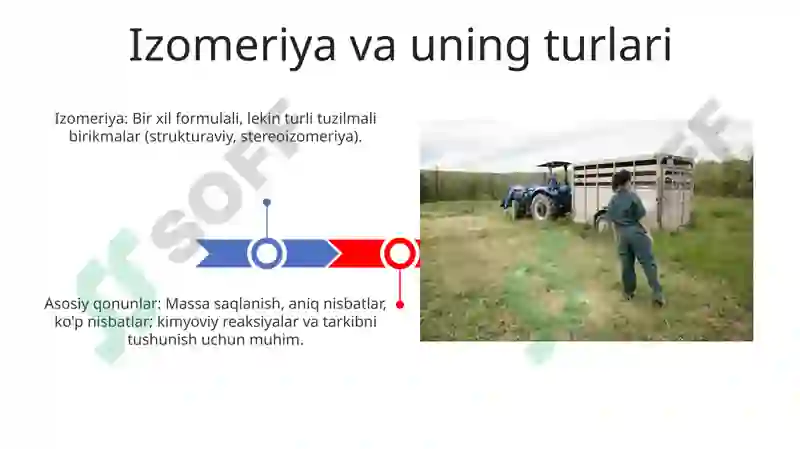 Izomeriya va uning turlari

Izomeriya: Bir xil formulali, lekin turli tuzilmali birikmalar (strukturaviy, stereoizomeriya).

Asosiy qonunlar: Massa saqlanish, aniq nisbatlar, ko'p nisbatlar; kimyoviy reaksiyalar va tarkibni tushunish uchun muhim.

SOFT

SOFT